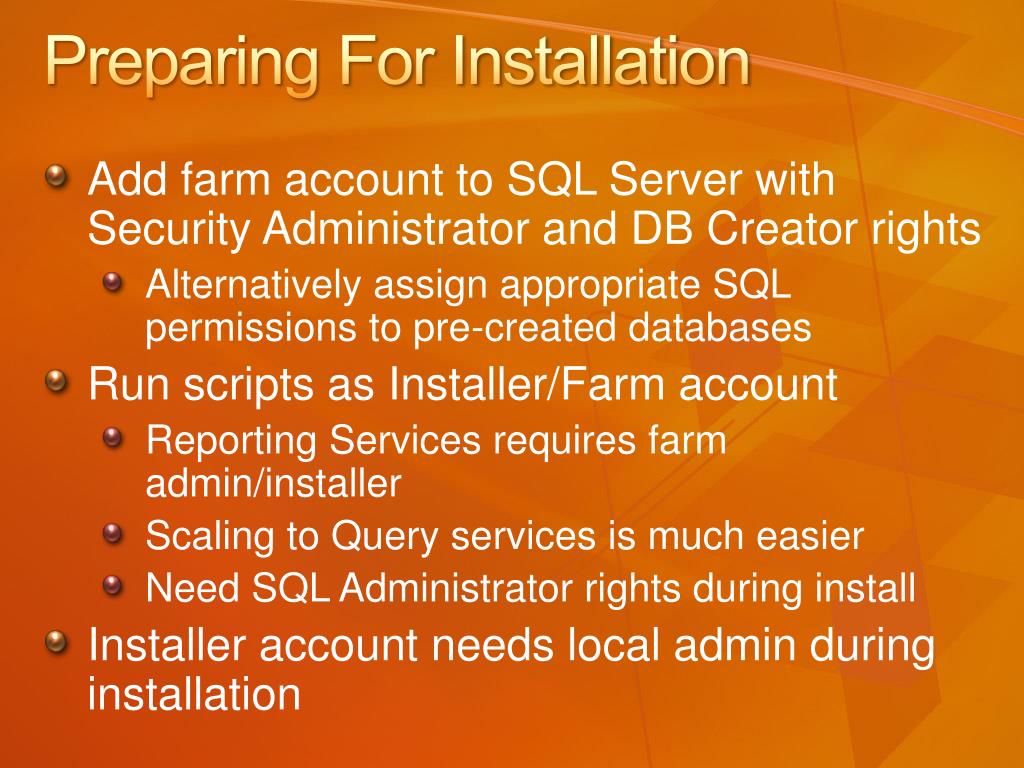 Preparing For Installation

Add farm account to SQL Server with Security Administrator and DB Creator rights

Alternatively assign appropriate SQL permissions to pre-created databases

Run scripts as Installer/Farm account

Reporting Services requires farm admin/installer

Scaling to Query services is much easier

Need SQL Administrator rights during install

Installer account needs local admin during installation